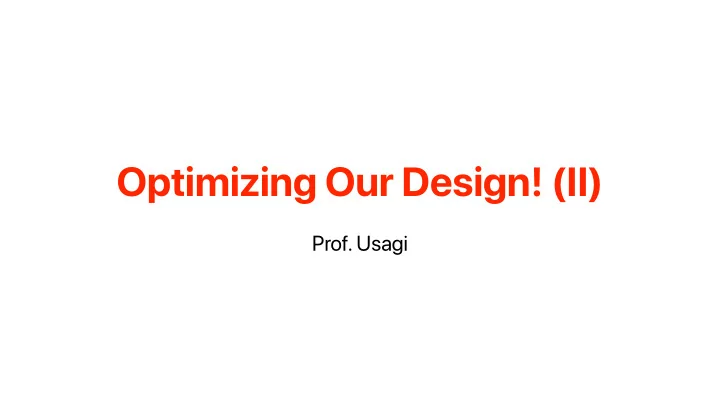 Optimizing Our Design! (II)

Prof. Usagi